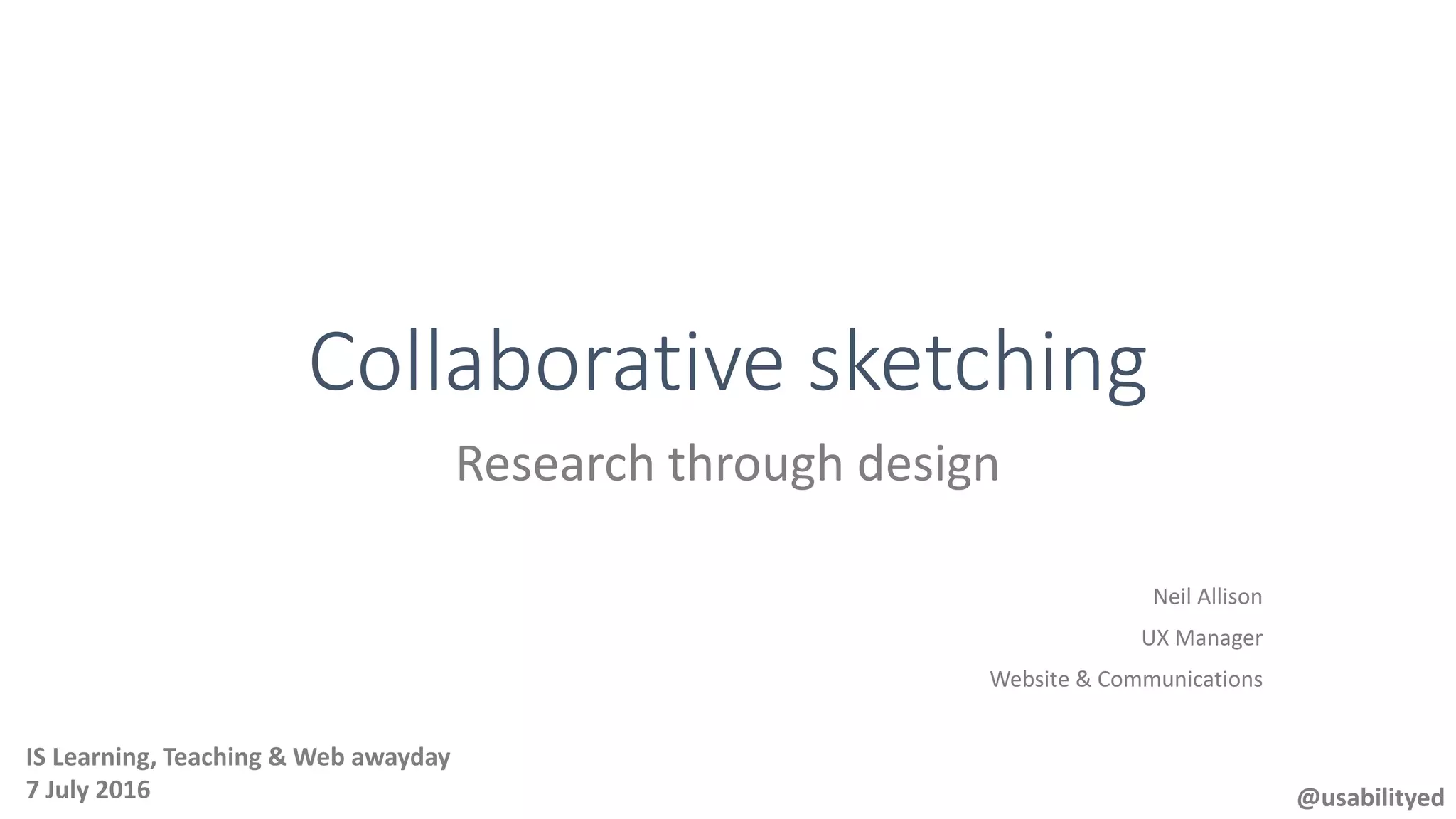 Collaborative sketching

Research through design

Neil Allison

UX Manager

Website & Communications

IS Learning, Teaching & Web awayday
7 July 2016

@usabilityed